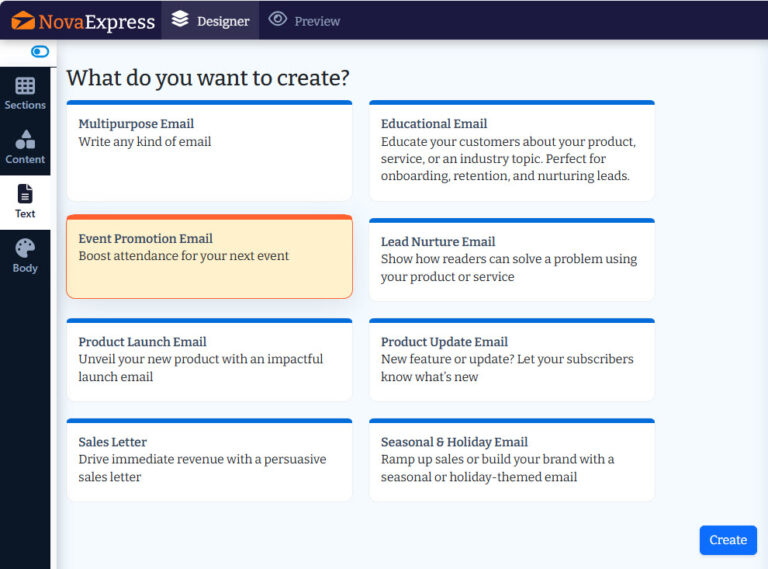 NovaExpress Designer Preview

Sections
Content
Text
Body

What do you want to create?

Multipurpose Email
Write any kind of email

Educational Email
Educate your customers about your product, service, or an industry topic. Perfect for onboarding, retention, and nurturing leads.

Event Promotion Email
Boost attendance for your next event

Lead Nurture Email
Show how readers can solve a problem using your product or service

Product Launch Email
Unveil your new product with an impactful launch email

Product Update Email
New feature or update? Let your subscribers know what's new

Sales Letter
Drive immediate revenue with a persuasive sales letter

Seasonal & Holiday Email
Ramp up sales or build your brand with a seasonal or holiday-themed email

Create